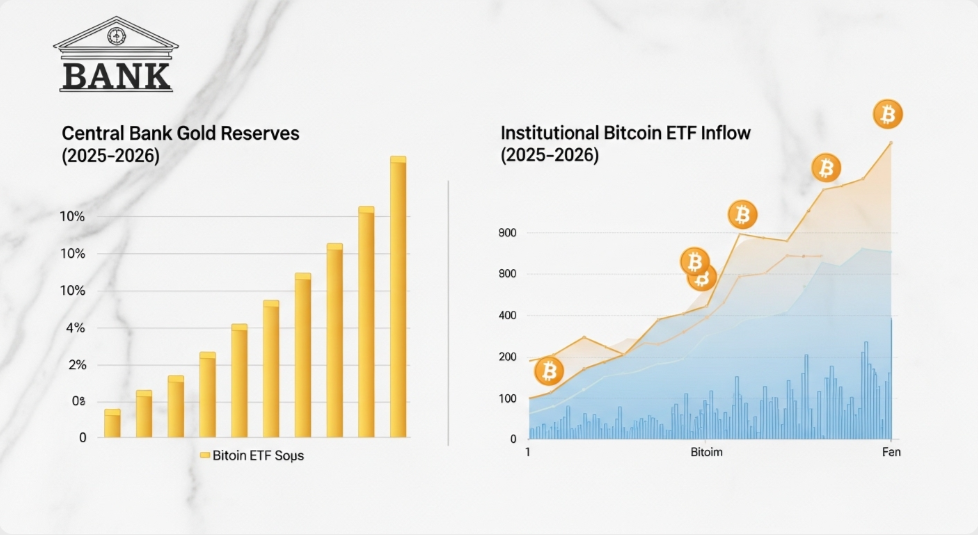 BANK

Central Bank Gold Reserves (2025–2026)

10%
10%
10%
4%
2%
0%
0

Bitoin ETF Soμs

Institutional Bitcoin ETF Inflow (2025–2026)

900
900
400
200
100
0

1
Bitoim
Fen